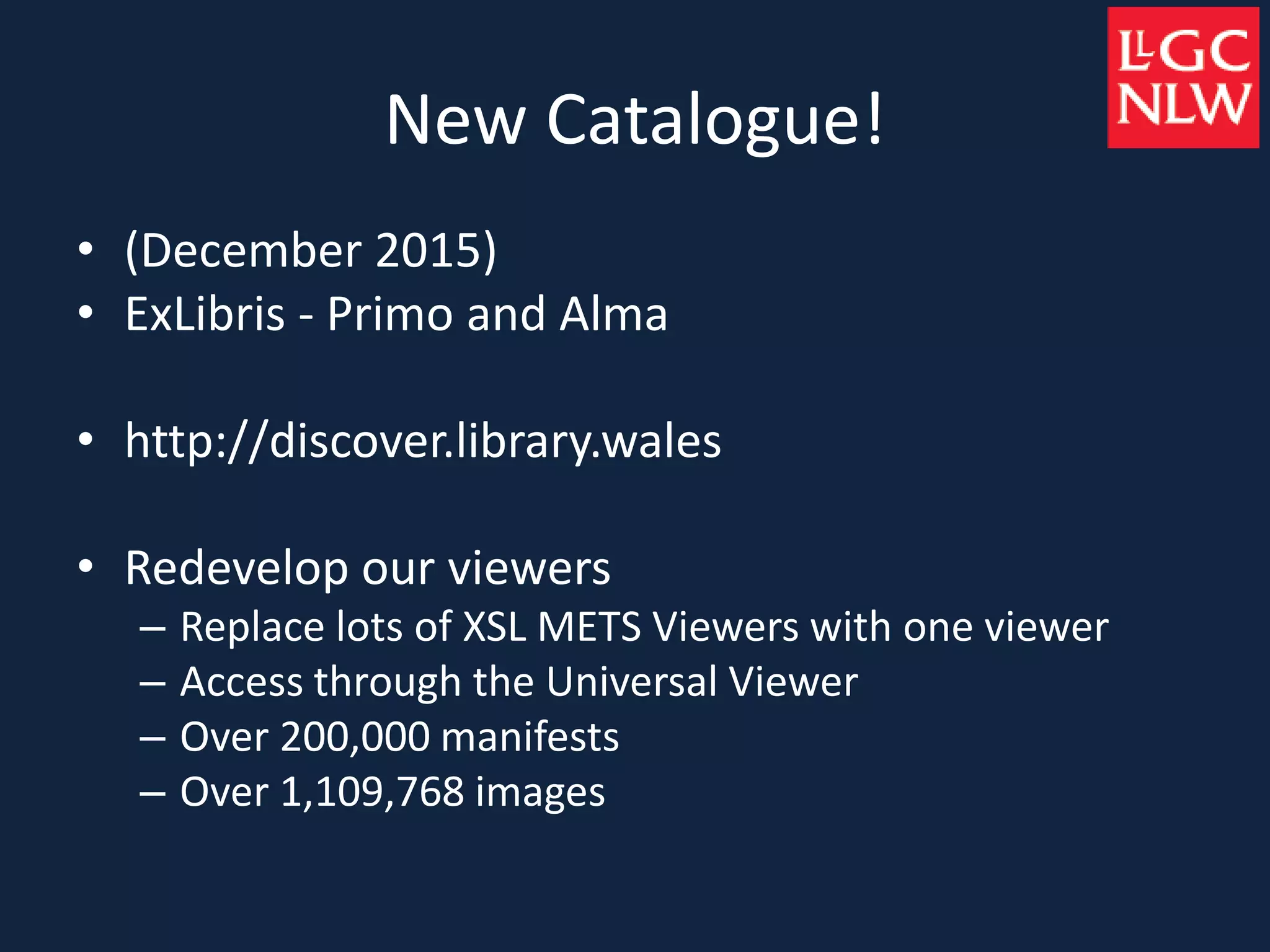 LLGC
NLW

New Catalogue!

• (December 2015)
• ExLibris - Primo and Alma

• http://discover.library.wales

• Redevelop our viewers
– Replace lots of XSL METS Viewers with one viewer
– Access through the Universal Viewer
– Over 200,000 manifests
– Over 1,109,768 images